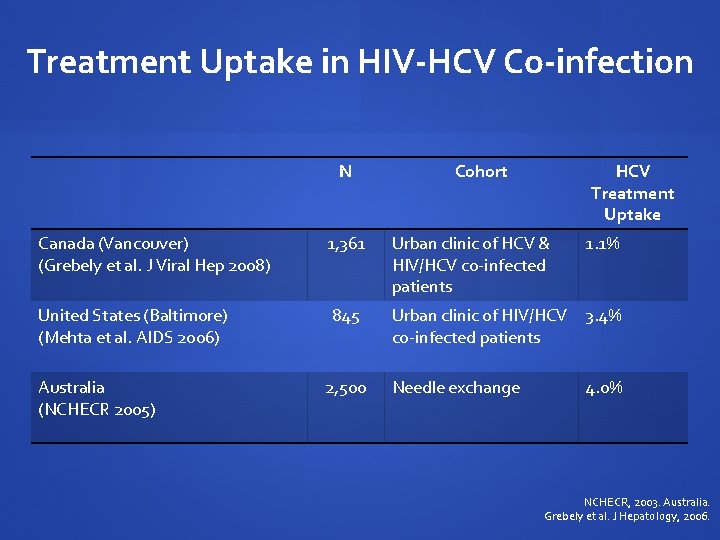 Treatment Uptake in HIV-HCV Co-infection

| | N | Cohort | HCV Treatment Uptake |
|---|---|---|---|
| Canada (Vancouver) (Grebely et al. J Viral Hep 2008) | 1,361 | Urban clinic of HCV & HIV/HCV co-infected patients | 1.1% |
| United States (Baltimore) (Mehta et al. AIDS 2006) | 845 | Urban clinic of HIV/HCV co-infected patients | 3.4% |
| Australia (NCHECR 2005) | 2,500 | Needle exchange | 4.0% |

NCHECR, 2003. Australia.
Grebely et al. J Hepatology, 2006.